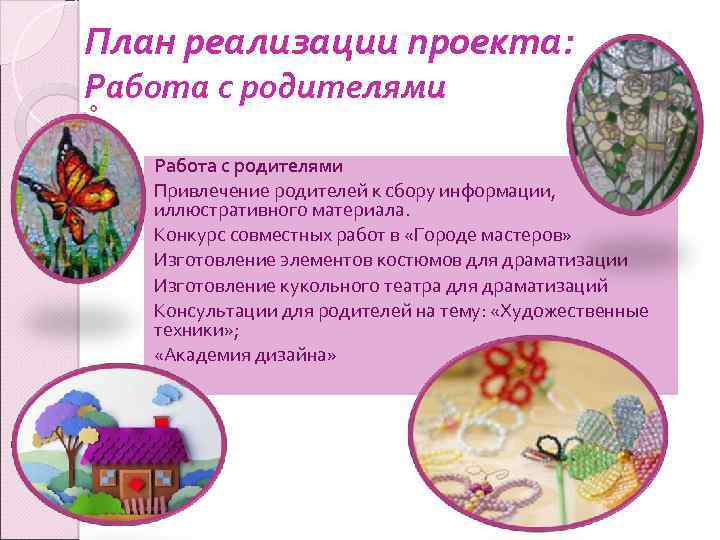 План реализации проекта:
Работа с родителями

Работа с родителями

Привлечение родителей к сбору информации, иллюстративного материала.

Конкурс совместных работ в «Городе мастеров»

Изготовление элементов костюмов для драматизации

Изготовление кукольного театра для драматизаций

Консультации для родителей на тему: «Художественные техники»;

«Академия дизайна»